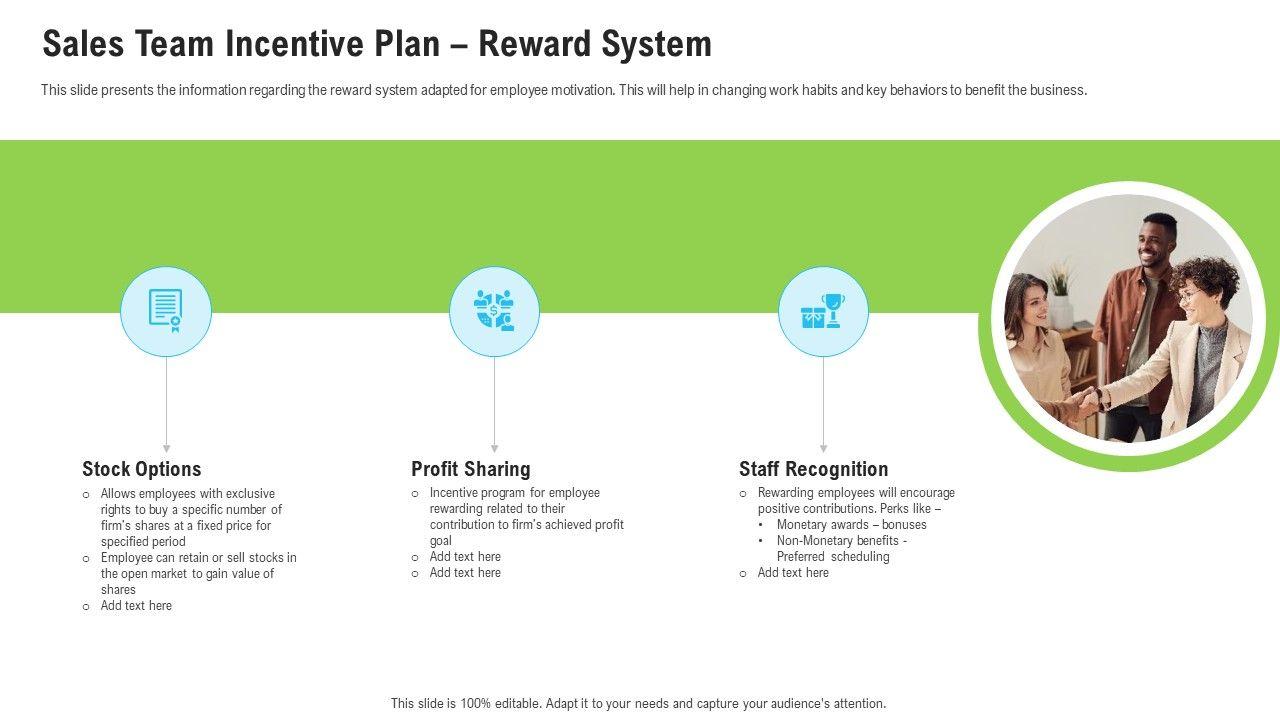 Sales Team Incentive Plan – Reward System

This slide presents the information regarding the reward system adapted for employee motivation. This will help in changing work habits and key behaviors to benefit the business.

Stock Options
○ Allows employees with exclusive rights to buy a specific number of firm's shares at a fixed price for specified period
○ Employee can retain or sell stocks in the open market to gain value of shares
○ Add text here

Profit Sharing
○ Incentive program for employee rewarding related to their contribution to firm's achieved profit goal
○ Add text here
○ Add text here

Staff Recognition
○ Rewarding employees will encourage positive contributions. Perks like –
• Monetary awards – bonuses
• Non-Monetary benefits - Preferred scheduling
○ Add text here

This slide is 100% editable. Adapt it to your needs and capture your audience's attention.